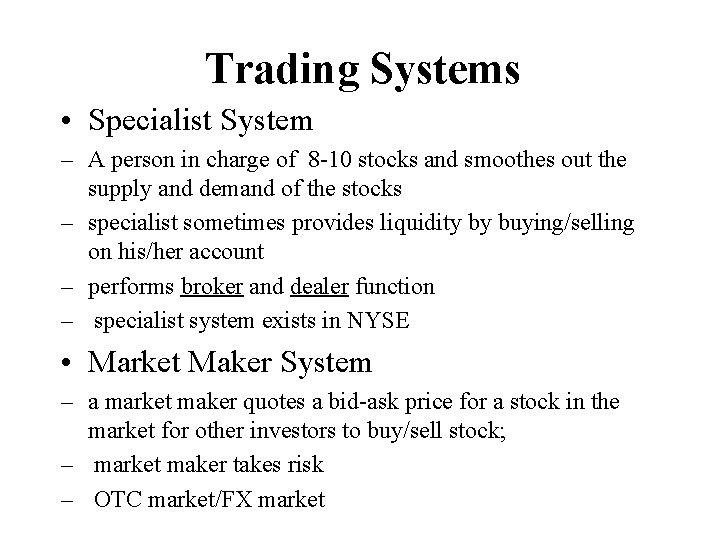 Trading Systems

• Specialist System

– A person in charge of 8-10 stocks and smoothes out the supply and demand of the stocks

– specialist sometimes provides liquidity by buying/selling on his/her account

– performs broker and dealer function

– specialist system exists in NYSE

• Market Maker System

– a market maker quotes a bid-ask price for a stock in the market for other investors to buy/sell stock;

– market maker takes risk

– OTC market/FX market